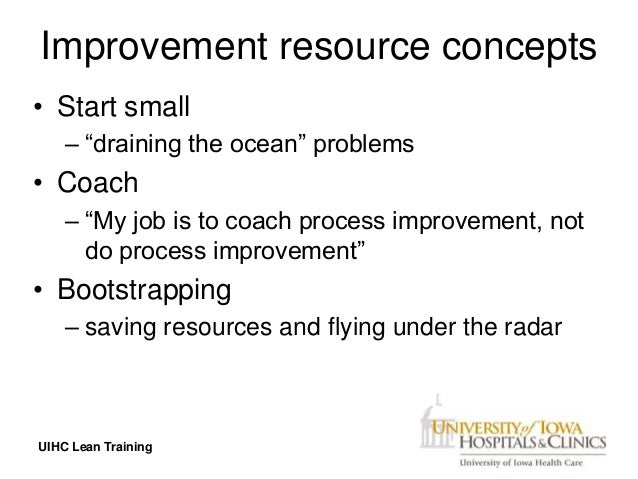 Improvement resource concepts

• Start small
– “draining the ocean” problems
• Coach
– “My job is to coach process improvement, not do process improvement”
• Bootstrapping
– saving resources and flying under the radar

UIHC Lean Training

UNIVERSITY of IOWA
HOSPITALS & CLINICS
University of Iowa Health Care